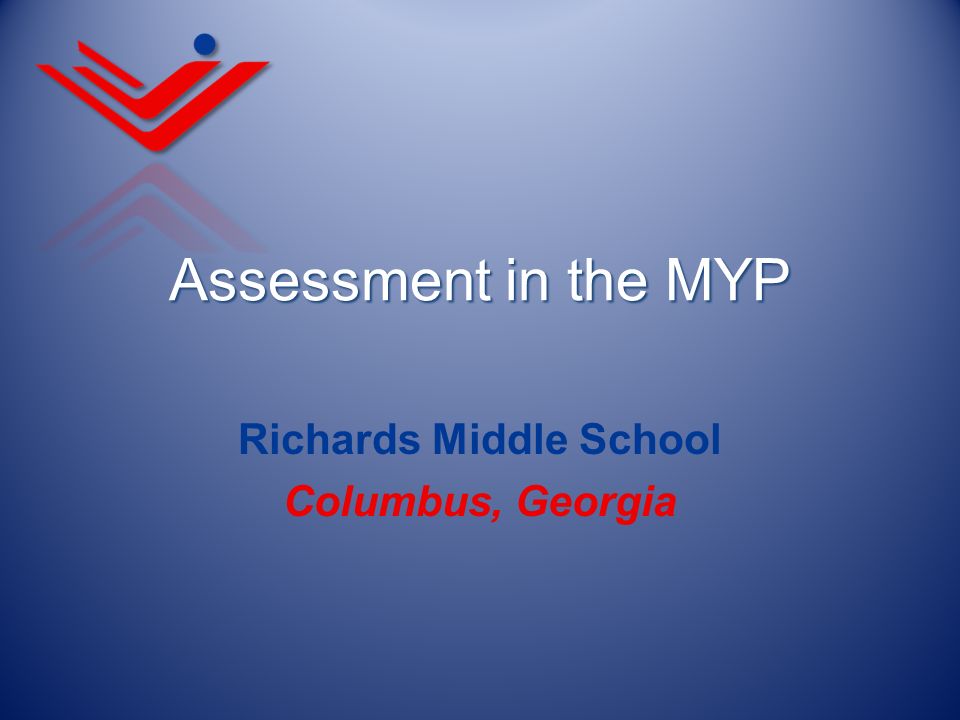 Assessment in the MYP

Richards Middle School
Columbus, Georgia